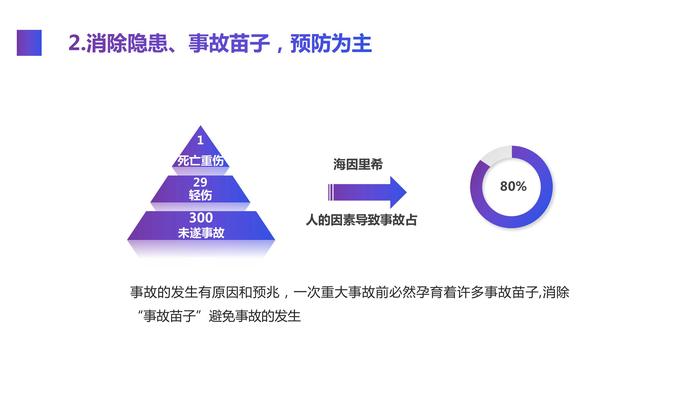 2.消除隐患、事故苗子，预防为主

1
死亡重伤
29
轻伤
300
未遂事故

海因里希

人的因素导致事故占

80%

事故的发生有原因和预兆，一次重大事故前必然孕育着许多事故苗子,消除“事故苗子”避免事故的发生